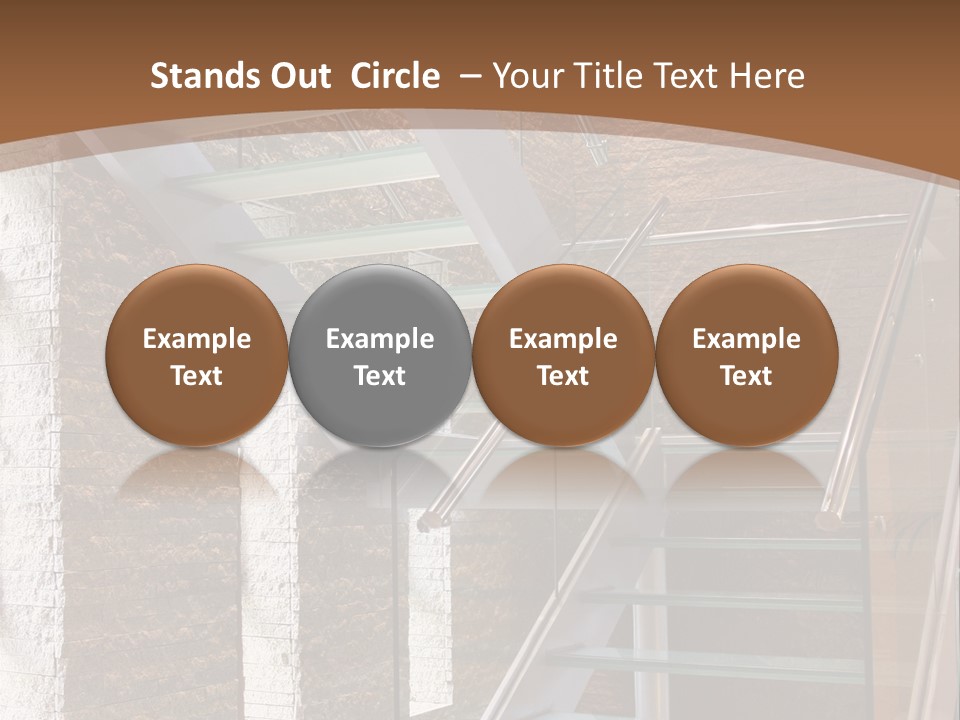 Stands Out Circle – Your Title Text Here

Example Text

Example Text

Example Text

Example Text